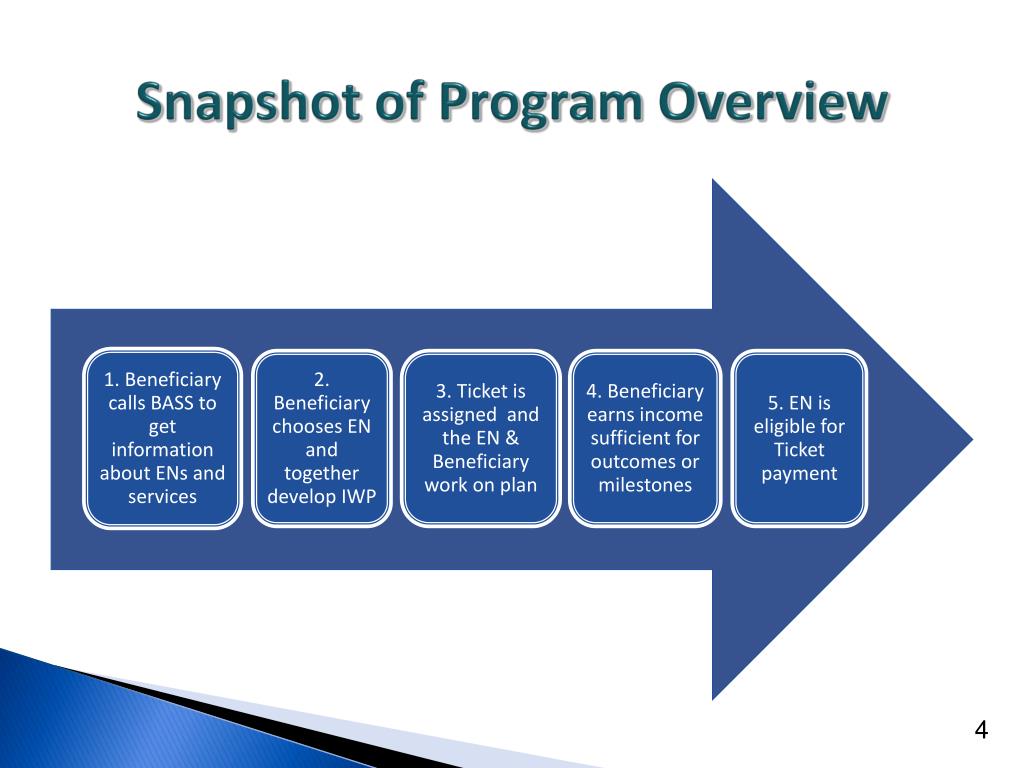 Snapshot of Program Overview

1. Beneficiary calls BASS to get information about ENs and services

2. Beneficiary chooses EN and together develop IWP

3. Ticket is assigned and the EN & Beneficiary work on plan

4. Beneficiary earns income sufficient for outcomes or milestones

5. EN is eligible for Ticket payment

4